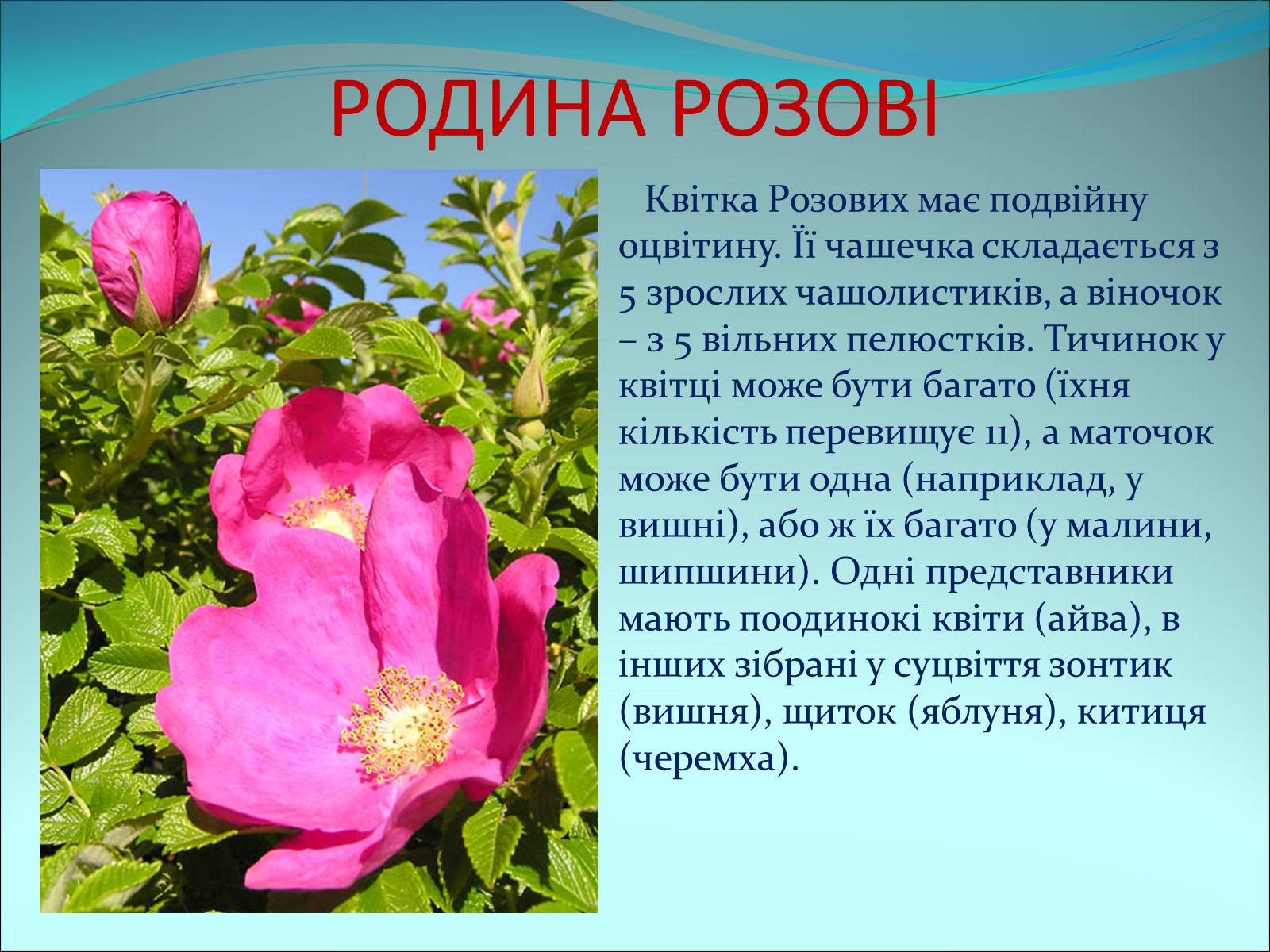 РОДИНА РОЗОВІ

Квітка Розових має подвійну оцвітину. Її чашечка складається з 5 зрослих чашолистиків, а віночок – з 5 вільних пелюстків. Тичинок у квітці може бути багато (їхня кількість перевищує 11), а маточок може бути одна (наприклад, у вишні), або ж їх багато (у малини, шипшини). Одні представники мають поодинокі квіти (айва), в інших зібрані у суцвіття зонтик (вишня), щиток (яблуня), китиця (черемха).